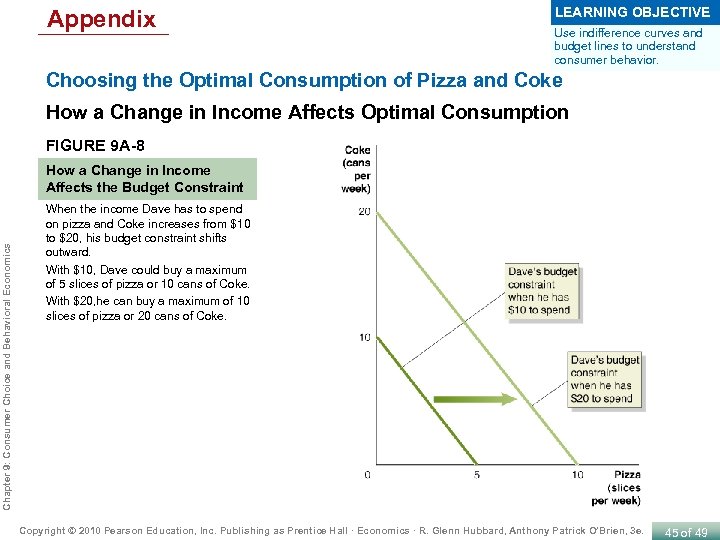 Appendix

LEARNING OBJECTIVE

Use indifference curves and budget lines to understand consumer behavior.

Choosing the Optimal Consumption of Pizza and Coke

How a Change in Income Affects Optimal Consumption

FIGURE 9A-8

How a Change in Income Affects the Budget Constraint

When the income Dave has to spend on pizza and Coke increases from $10 to $20, his budget constraint shifts outward.

With $10, Dave could buy a maximum of 5 slices of pizza or 10 cans of Coke. With $20,he can buy a maximum of 10 slices of pizza or 20 cans of Coke.

Coke (cans per week)

20

10

0

5

10

Pizza (slices per week)

Dave's budget constraint when he has $10 to spend

Dave's budget constraint when he has $20 to spend

Chapter 9: Consumer Choice and Behavioral Economics

Copyright © 2010 Pearson Education, Inc. Publishing as Prentice Hall · Economics · R. Glenn Hubbard, Anthony Patrick O'Brien, 3e.

45 of 49